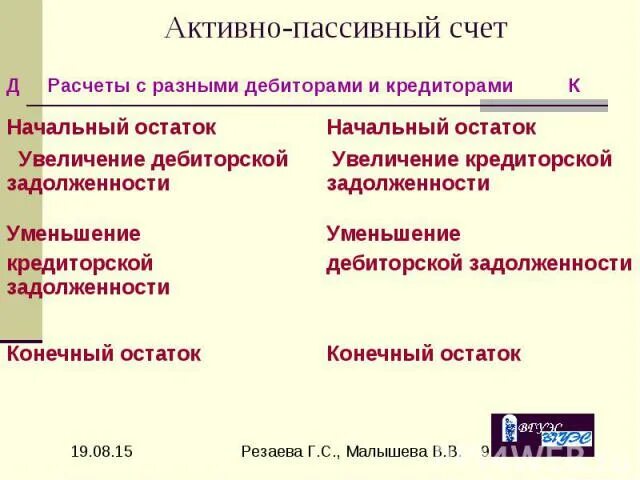 Активно-пассивный счет

Д Расчеты с разными дебиторами и кредиторами К

Начальный остаток

Увеличение дебиторской задолженности

Уменьшение

кредиторской задолженности

Конечный остаток

Начальный остаток

Увеличение кредиторской задолженности

Уменьшение

дебиторской задолженности

Конечный остаток

19.08.15

Резаева Г.С., Малышева В.В.

9

ВГУЭС

ВГУЭС

4WEB